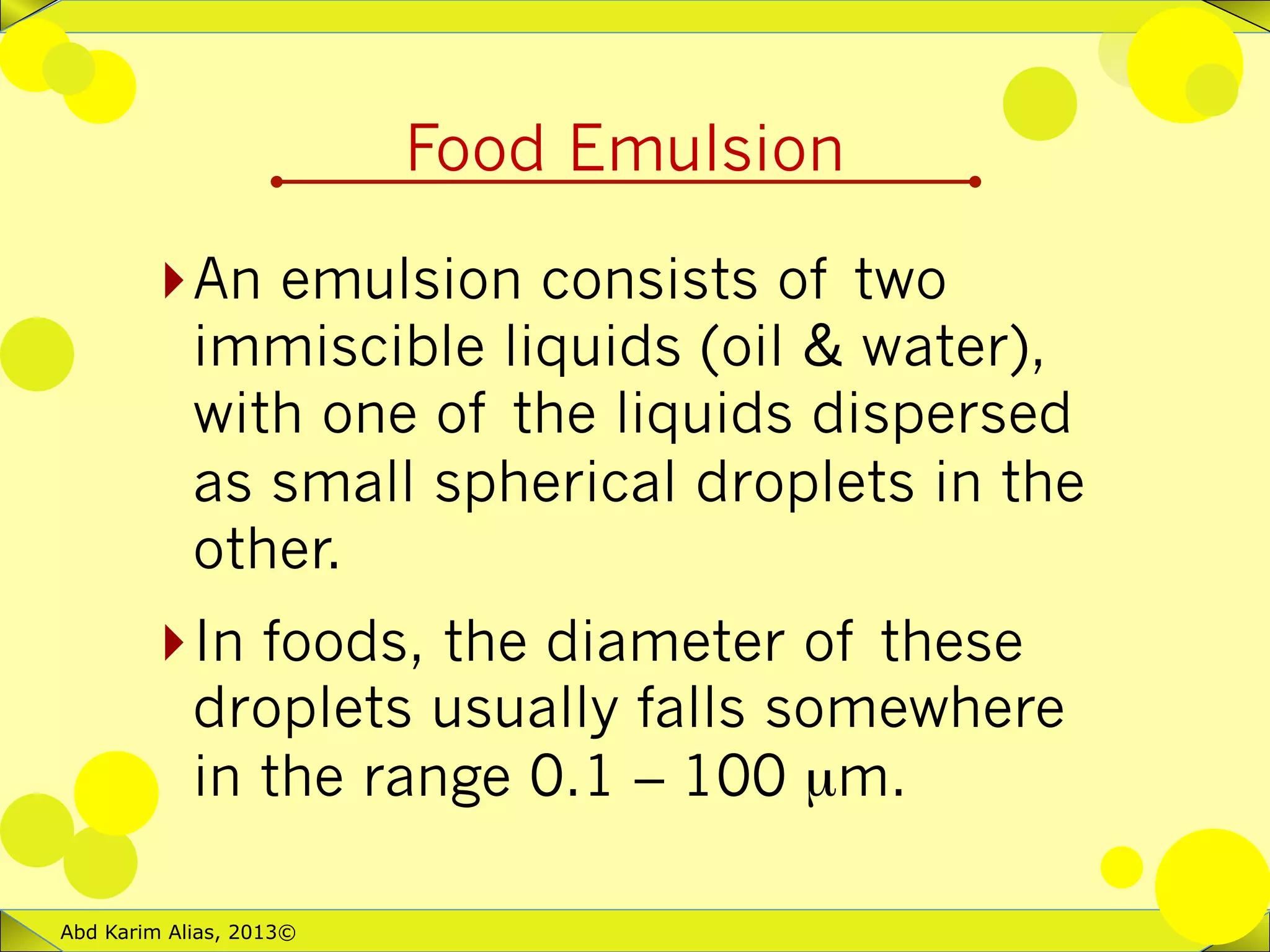 Food Emulsion

An emulsion consists of two immiscible liquids (oil & water), with one of the liquids dispersed as small spherical droplets in the other.

In foods, the diameter of these droplets usually falls somewhere in the range 0.1 – 100 μm.

Abd Karim Alias, 2013©